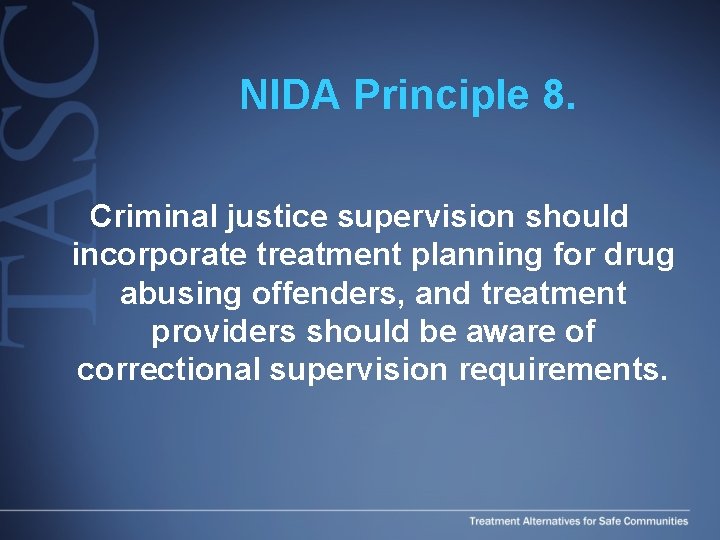 TASC

NIDA Principle 8.

Criminal justice supervision should incorporate treatment planning for drug abusing offenders, and treatment providers should be aware of correctional supervision requirements.

Treatment Alternatives for Safe Communities